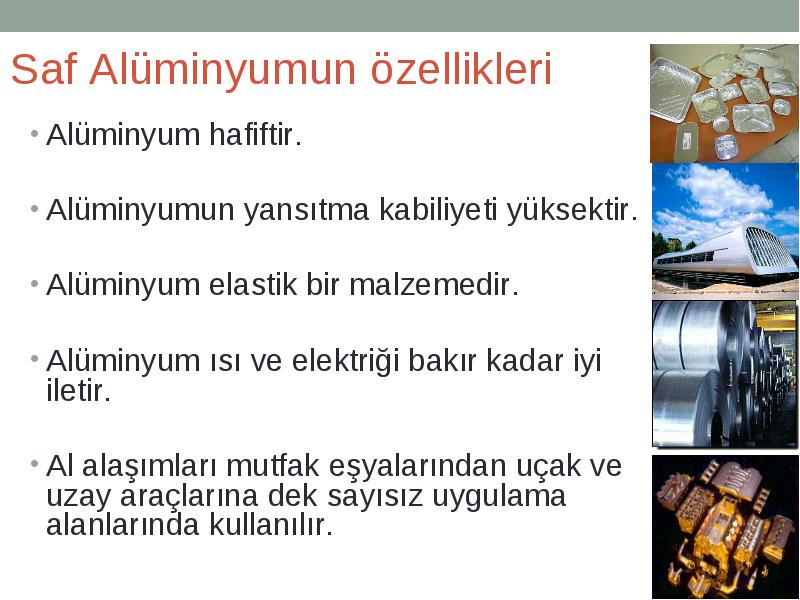 Saf Alüminyumun özellikleri

• Alüminyum hafiftir.

• Alüminyumun yansıtma kabiliyeti yüksektir.

• Alüminyum elastik bir malzemedir.

• Alüminyum ısı ve elektriği bakır kadar iyi iletir.

• Al alaşımları mutfak eşyalarından uçak ve uzay araçlarına dek sayısız uygulama alanlarında kullanılır.